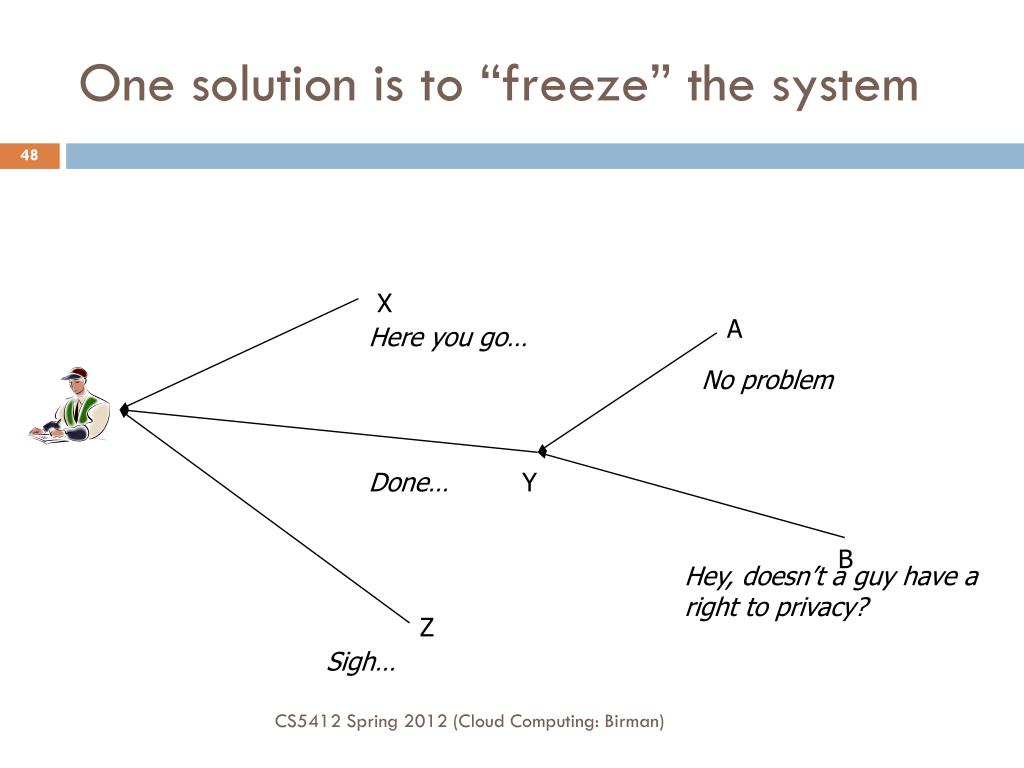 One solution is to “freeze” the system

48

X

Here you go…

A

No problem

Done…

Y

B

Hey, doesn’t a guy have a right to privacy?

Z

Sigh…

CS5412 Spring 2012 (Cloud Computing: Birman)